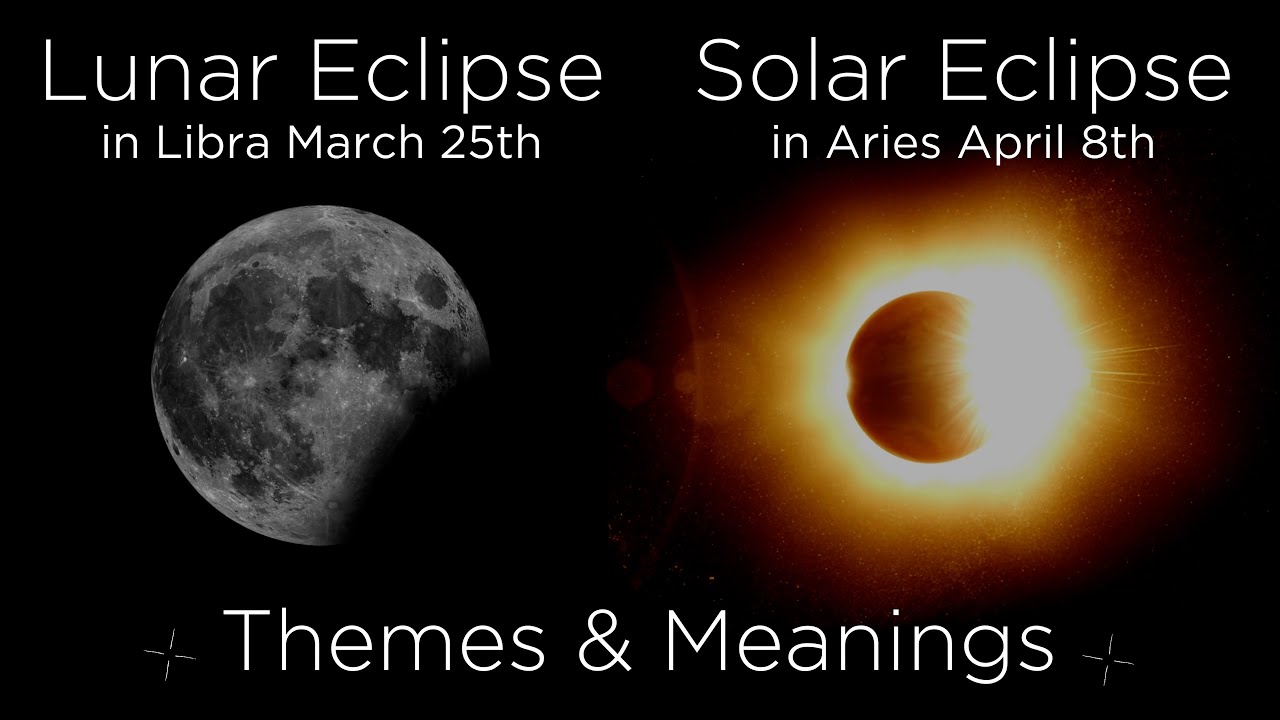 Lunar Eclipse
in Libra March 25th

Solar Eclipse
in Aries April 8th

Themes & Meanings